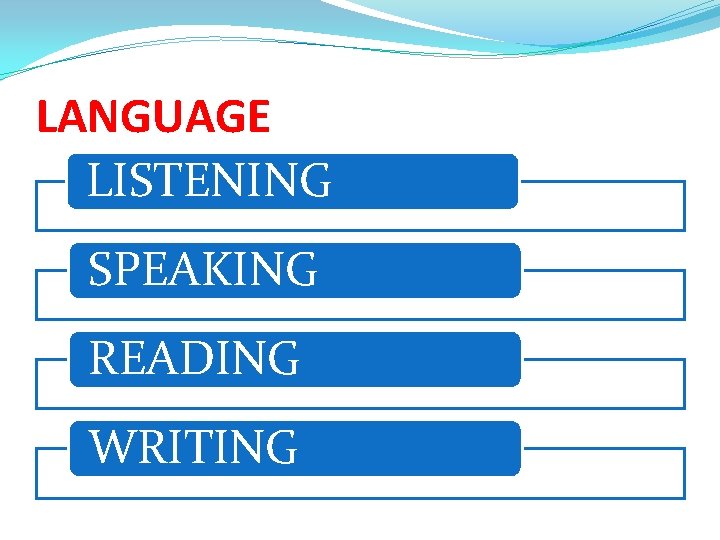 LANGUAGE

LISTENING

SPEAKING

READING

WRITING